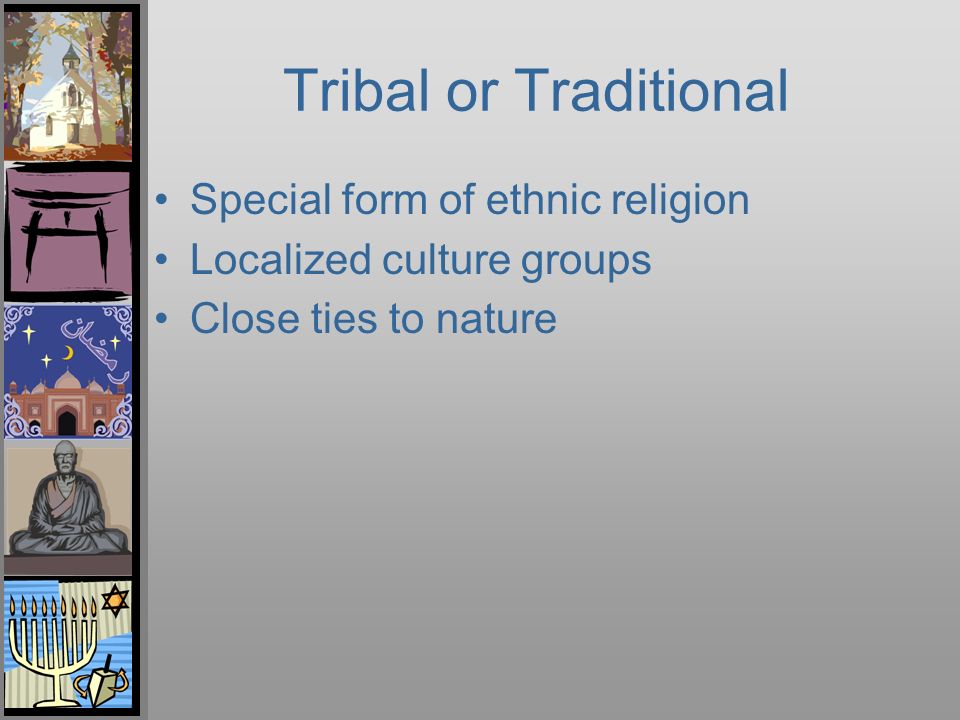 Tribal or Traditional

• Special form of ethnic religion
• Localized culture groups
• Close ties to nature